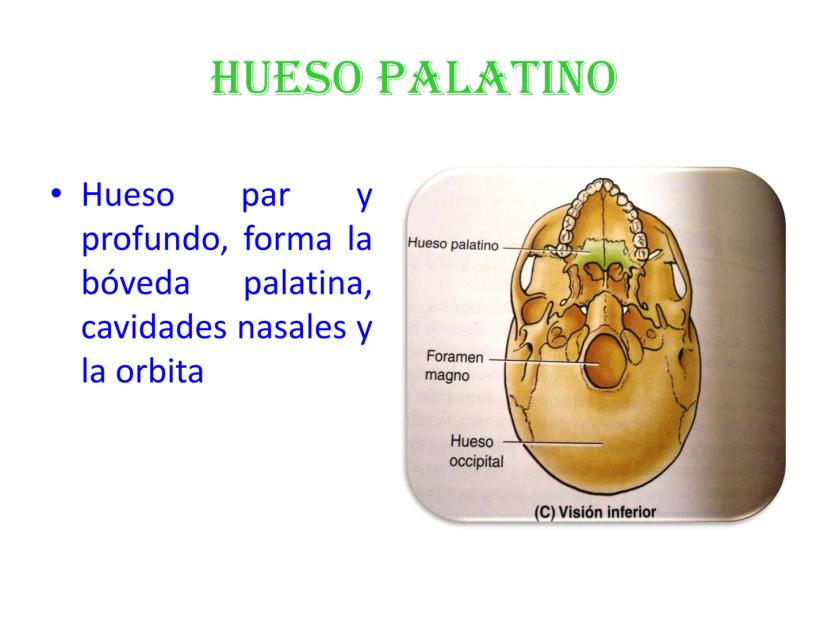 HUESO PALATINO

• Hueso par y profundo, forma la bóveda palatina, cavidades nasales y la orbita

Hueso palatino

Foramen magno

Hueso occipital

(C) Visión inferior